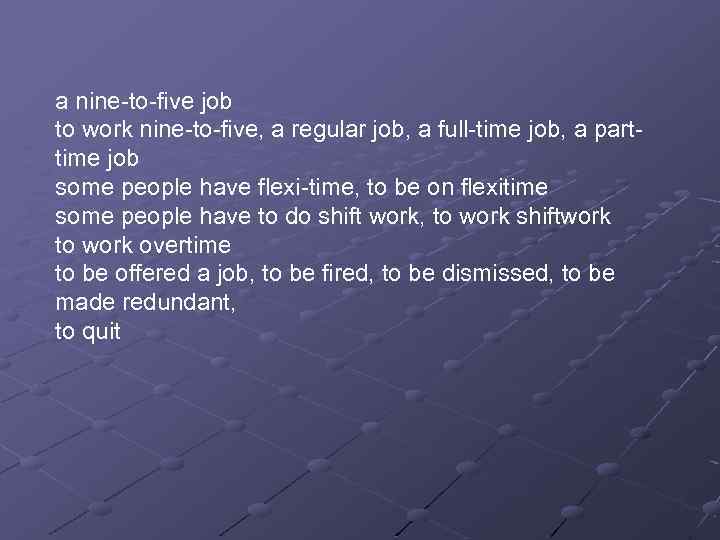 a nine-to-five job
to work nine-to-five, a regular job, a full-time job, a part-time job
some people have flexi-time, to be on flexitime
some people have to do shift work, to work shiftwork
to work overtime
to be offered a job, to be fired, to be dismissed, to be made redundant,
to quit